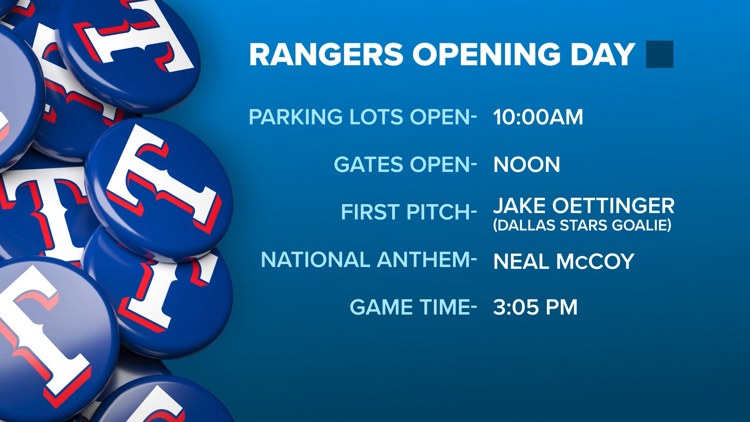 RANGERS OPENING DAY

PARKING LOTS OPEN- 10:00AM

GATES OPEN- NOON

FIRST PITCH- JAKE OETTINGER (DALLAS STARS GOALIE)

NATIONAL ANTHEM- NEAL McCOY

GAME TIME- 3:05 PM